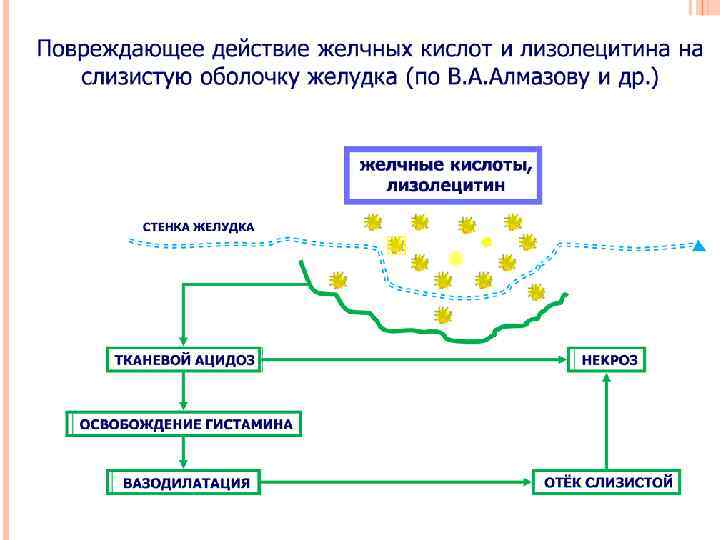 Повреждающее действие желчных кислот и лизолецитина на слизистую оболочку желудка (по В.А.Алмазову и др.)

желчные кислоты, лизолецитин

СТЕНКА ЖЕЛУДКА

ТКАНЕВОЙ АЦИДОЗ

НЕКРОЗ

ОСВОБОЖДЕНИЕ ГИСТАМИНА

ВАЗОДИЛАТАЦИЯ

ОТЁК СЛИЗИСТОЙ